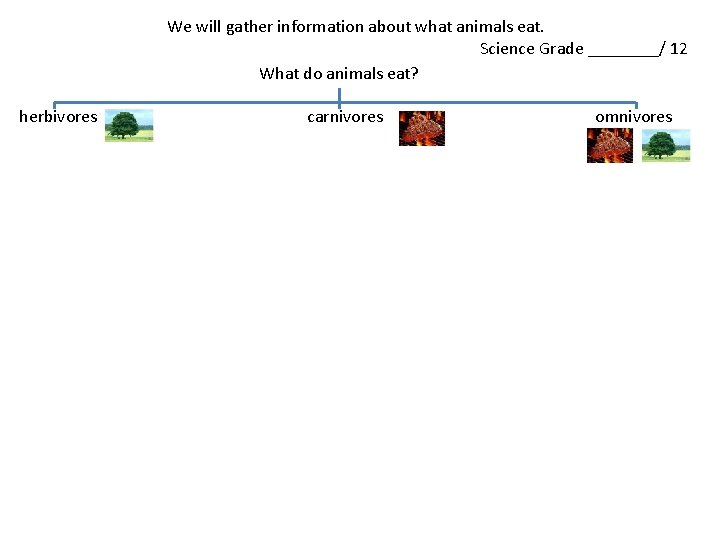 We will gather information about what animals eat.

Science Grade ________/ 12

What do animals eat?

herbivores

carnivores

omnivores